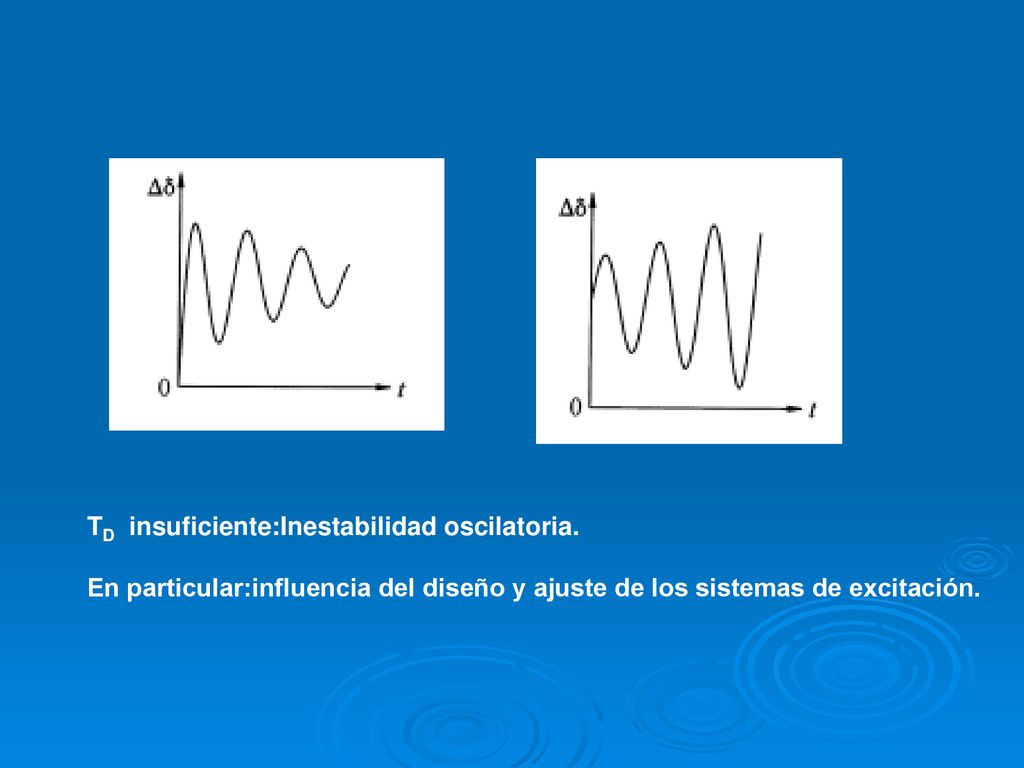 $\Delta\delta$

0

$t$

$\Delta\delta$

0

$t$

$T_D$ insuficiente:Inestabilidad oscilatoria.

En particular:influencia del diseño y ajuste de los sistemas de excitación.